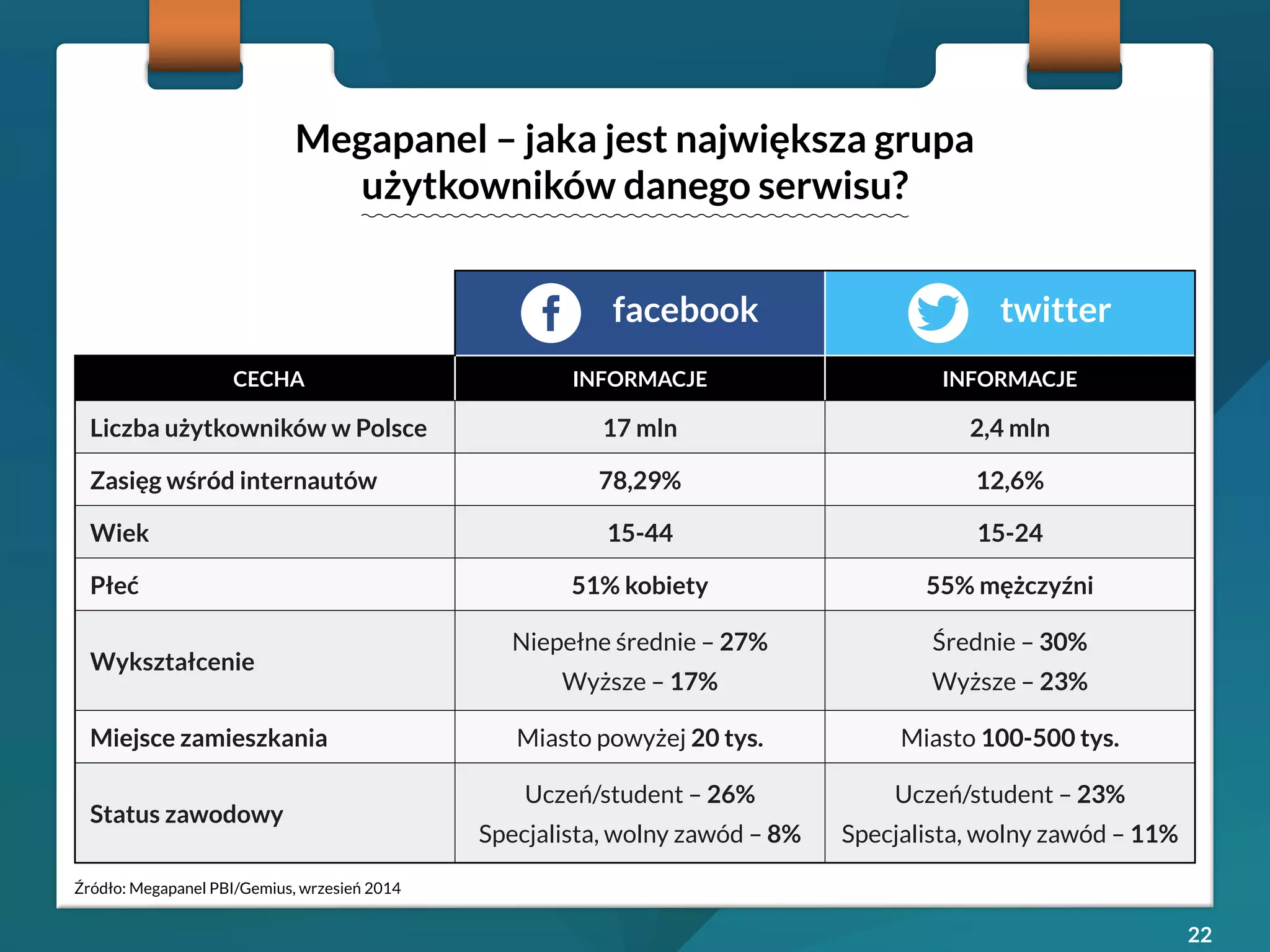 Megapanel – jaka jest największa grupa użytkowników danego serwisu?

| | facebook | twitter |
|---|---|---|
| CECHA | INFORMACJE | INFORMACJE |
| Liczba użytkowników w Polsce | 17 mln | 2,4 mln |
| Zasięg wśród internautów | 78,29% | 12,6% |
| Wiek | 15-44 | 15-24 |
| Płeć | 51% kobiety | 55% mężczyźni |
| Wykształcenie | Niepełne średnie – 27% Wyższe – 17% | Średnie – 30% Wyższe – 23% |
| Miejsce zamieszkania | Miasto powyżej 20 tys. | Miasto 100-500 tys. |
| Status zawodowy | Uczeń/student – 26% Specjalista, wolny zawód – 8% | Uczeń/student – 23% Specjalista, wolny zawód – 11% |

Źródło: Megapanel PBI/Gemius, wrzesień 2014

22